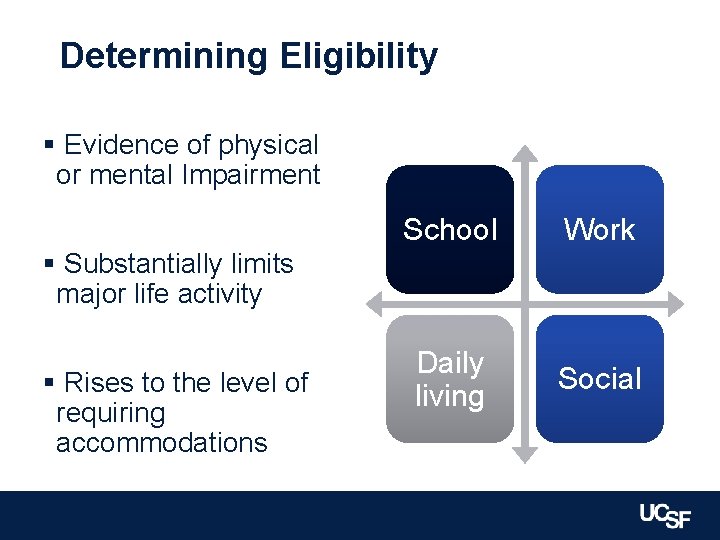 Determining Eligibility

▪ Evidence of physical or mental Impairment

▪ Substantially limits major life activity

▪ Rises to the level of requiring accommodations

School

Work

Daily living

Social

UCSF